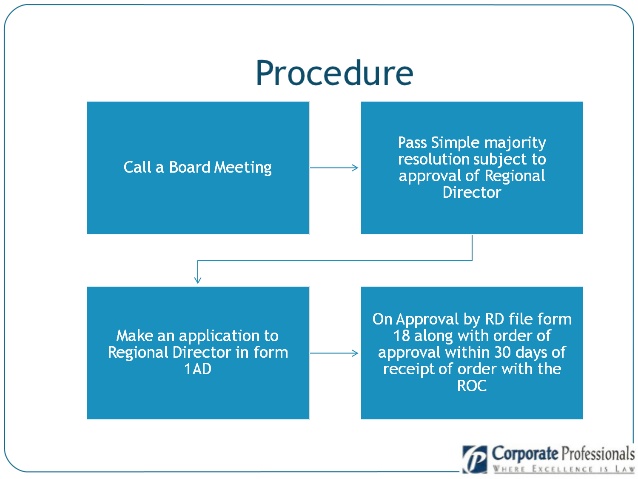 Procedure

Call a Board Meeting

Pass Simple majority resolution subject to approval of Regional Director

Make an application to Regional Director in form 1AD

On Approval by RD file form 18 along with order of approval within 30 days of receipt of order with the ROC

Corporate Professionals
WHERE EXCELLENCE IS LAW